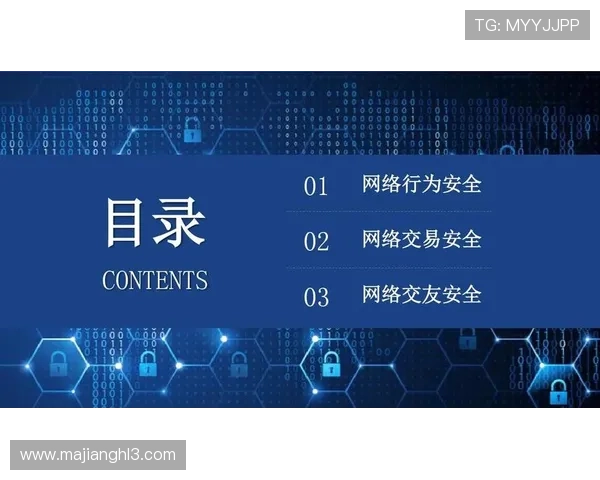 TG: MYYJJPP

目录
CONTENTS

01 网络行为安全

02 网络交易安全

03 网络交友安全

www.majianghl3.com